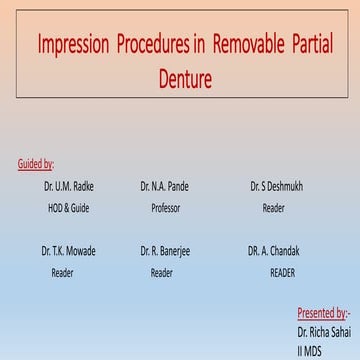 Impression Procedures in Removable Partial Denture

Guided by:

Dr. U.M. Radke
HOD & Guide

Dr. N.A. Pande
Professor

Dr. S Deshmukh
Reader

Dr. T.K. Mowade
Reader

Dr. R. Banerjee
Reader

DR. A. Chandak
READER

Presented by:-
Dr. Richa Sahai
II MDS